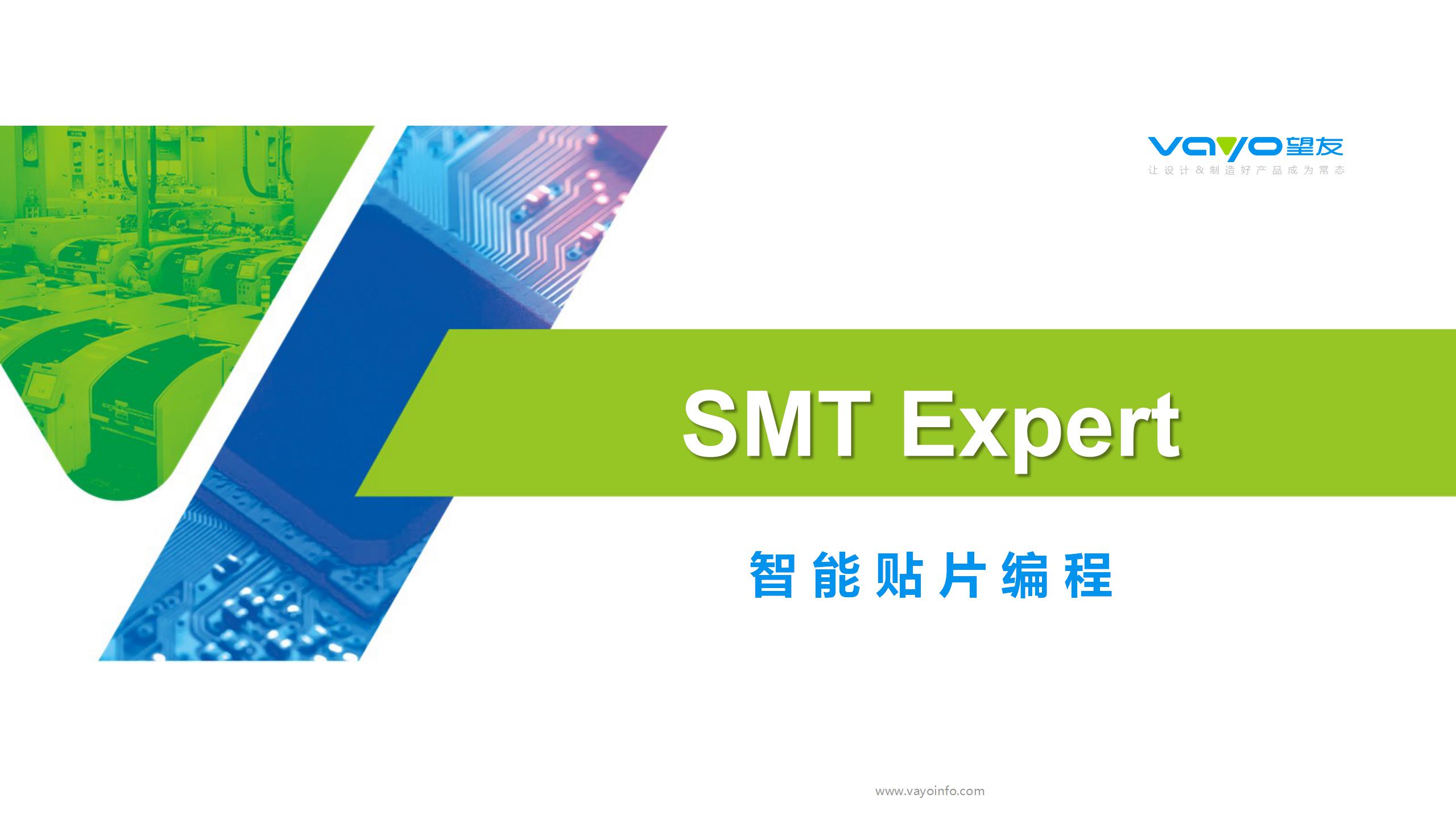 vayo望友
让设计&制造好产品成为常态

SMT Expert

智能贴片编程

www.vayoinfo.com